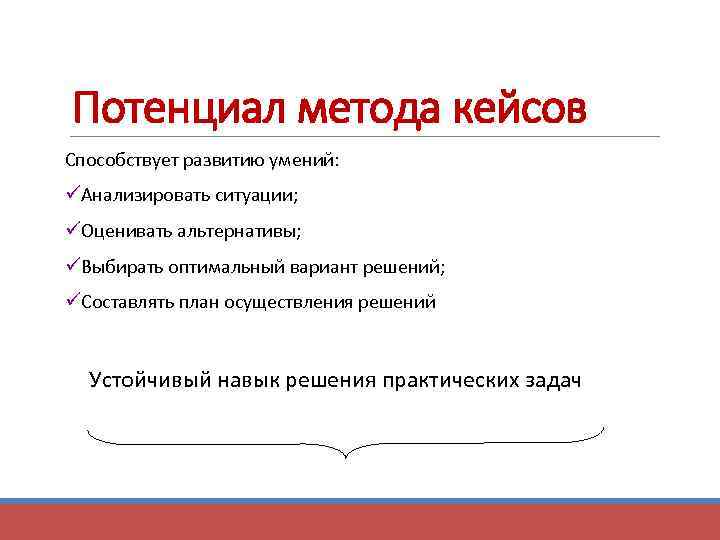 Потенциал метода кейсов

Способствует развитию умений:

✓Анализировать ситуации;

✓Оценивать альтернативы;

✓Выбирать оптимальный вариант решений;

✓Составлять план осуществления решений

Устойчивый навык решения практических задач